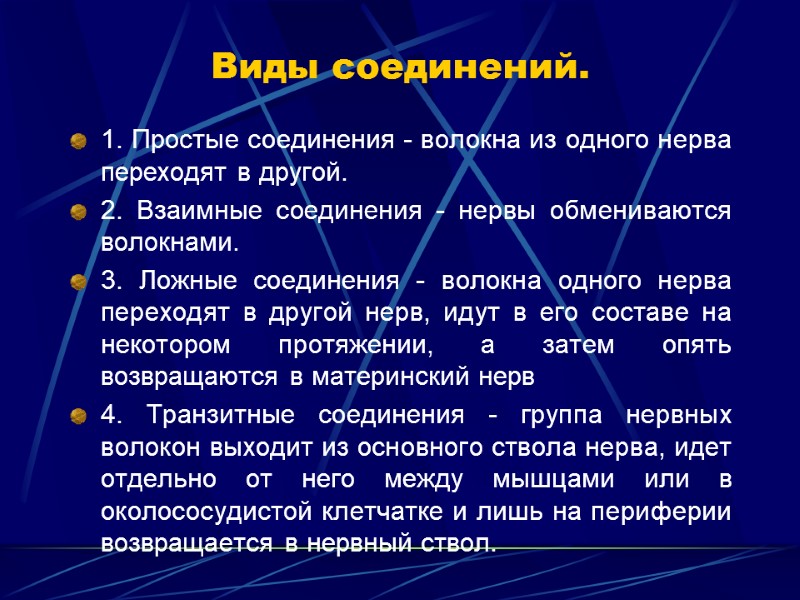 Виды соединений.

1. Простые соединения - волокна из одного нерва переходят в другой.

2. Взаимные соединения - нервы обмениваются волокнами.

3. Ложные соединения - волокна одного нерва переходят в другой нерв, идут в его составе на некотором протяжении, а затем опять возвращаются в материнский нерв

4. Транзитные соединения - группа нервных волокон выходит из основного ствола нерва, идет отдельно от него между мышцами или в околососудистой клетчатке и лишь на периферии возвращается в нервный ствол.